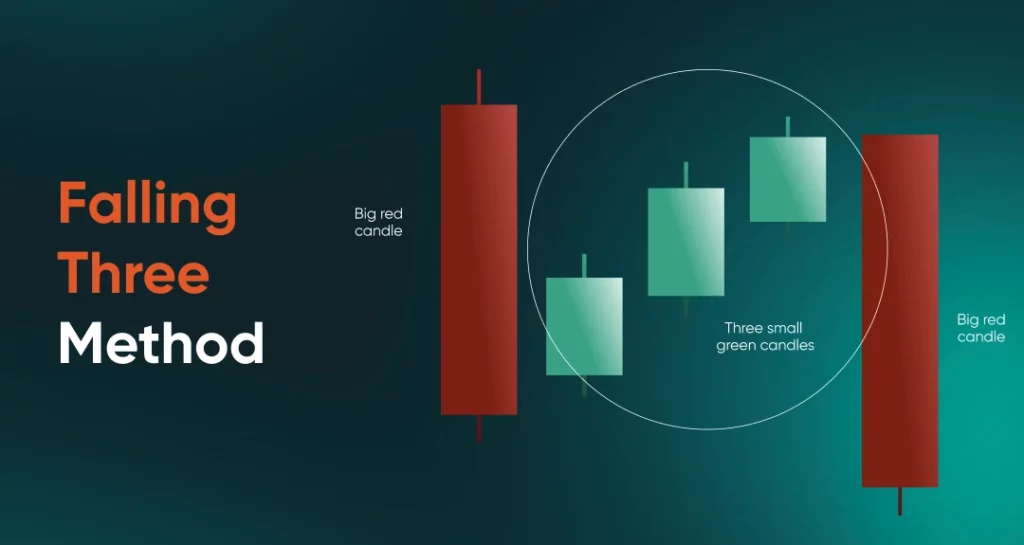 Falling Three Method

Big red candle

Three small green candles

Big red candle